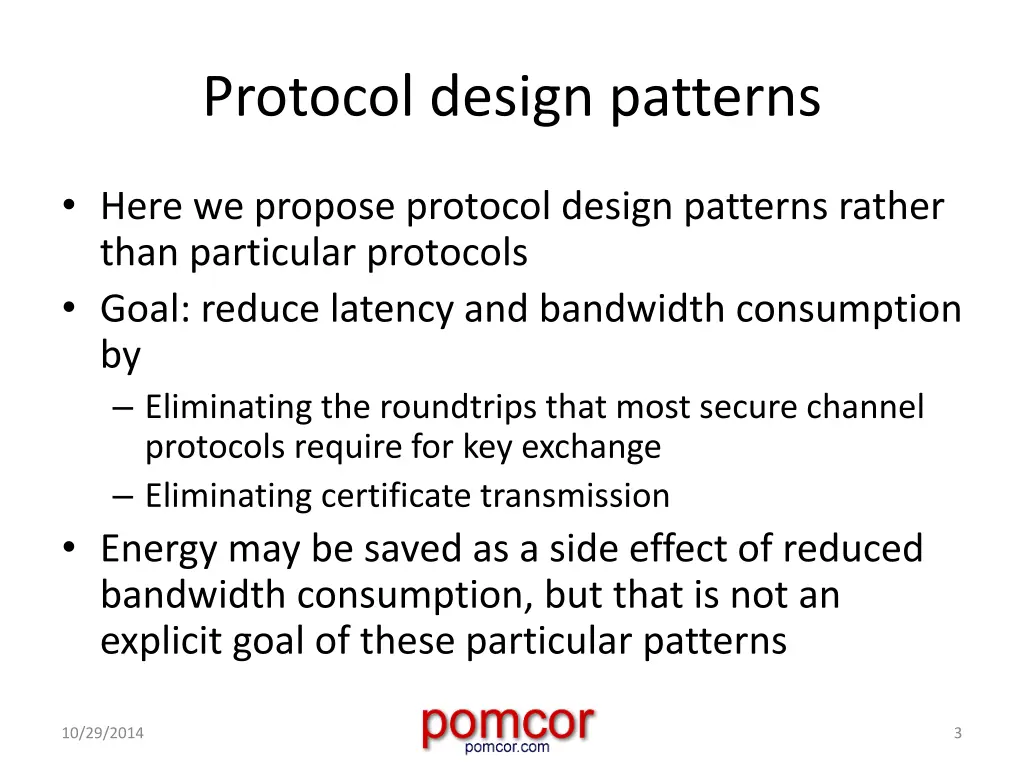 Protocol design patterns

• Here we propose protocol design patterns rather than particular protocols
• Goal: reduce latency and bandwidth consumption by
 – Eliminating the roundtrips that most secure channel protocols require for key exchange
 – Eliminating certificate transmission
• Energy may be saved as a side effect of reduced bandwidth consumption, but that is not an explicit goal of these particular patterns

10/29/2014
pomcor
pomcor.com
3